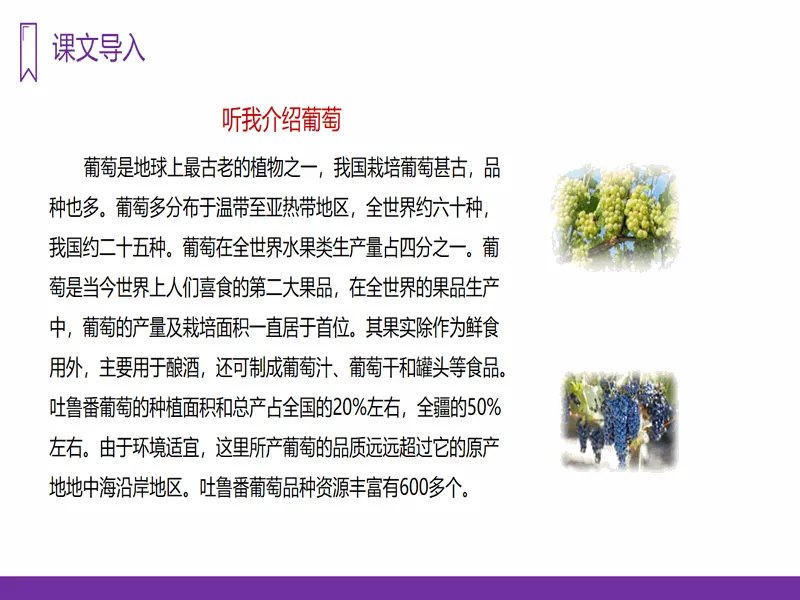 课文导入

听我介绍葡萄

葡萄是地球上最古老的植物之一，我国栽培葡萄甚古，品种也多。葡萄多分布于温带至亚热带地区，全世界约六十种，我国约二十五种。葡萄在全世界水果类生产量占四分之一。葡萄是当今世界上人们喜食的第二大果品，在全世界的果品生产中，葡萄的产量及栽培面积一直居于首位。其果实除作为鲜食用外，主要用于酿酒，还可制成葡萄汁、葡萄干和罐头等食品。吐鲁番葡萄的种植面积和总产占全国的20%左右，全疆的50%左右。由于环境适宜，这里所产葡萄的品质远远超过它的原产地地中海沿岸地区。吐鲁番葡萄品种资源丰富有600多个。